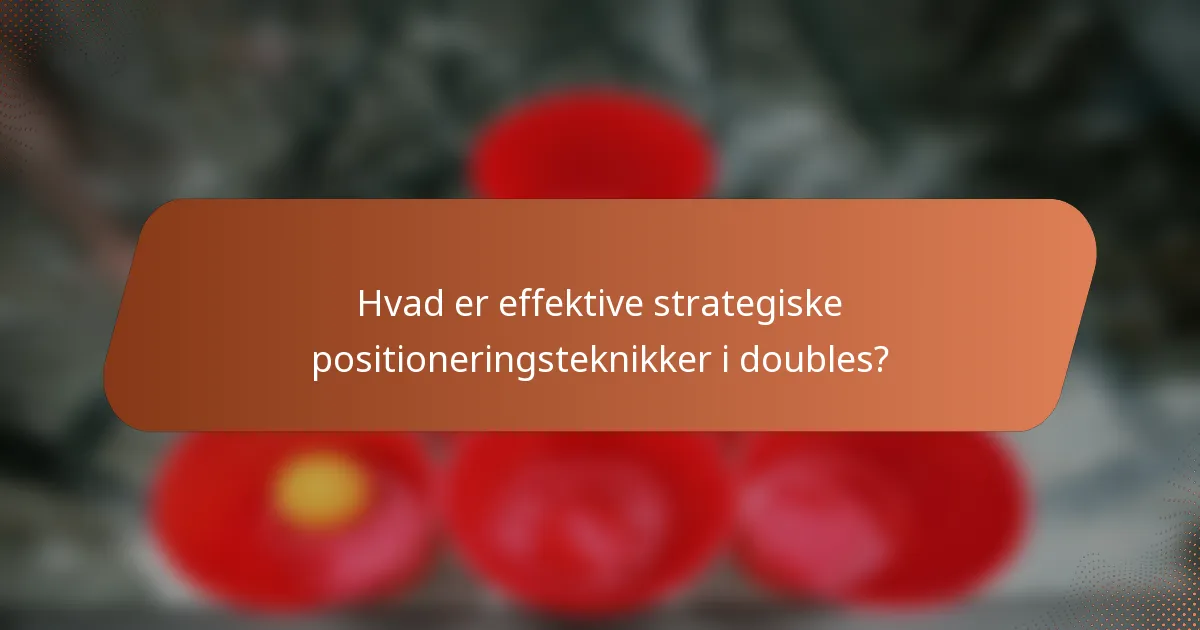 Hvad er effektive strategiske positioneringsteknikker i doubles?